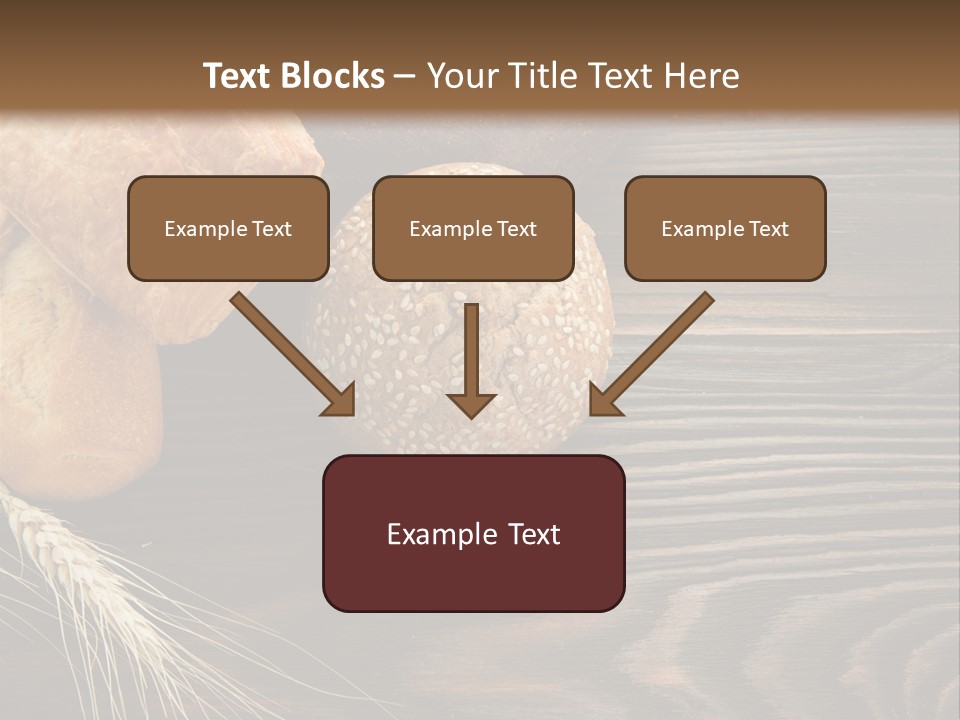 Text Blocks – Your Title Text Here

Example Text

Example Text

Example Text

Example Text